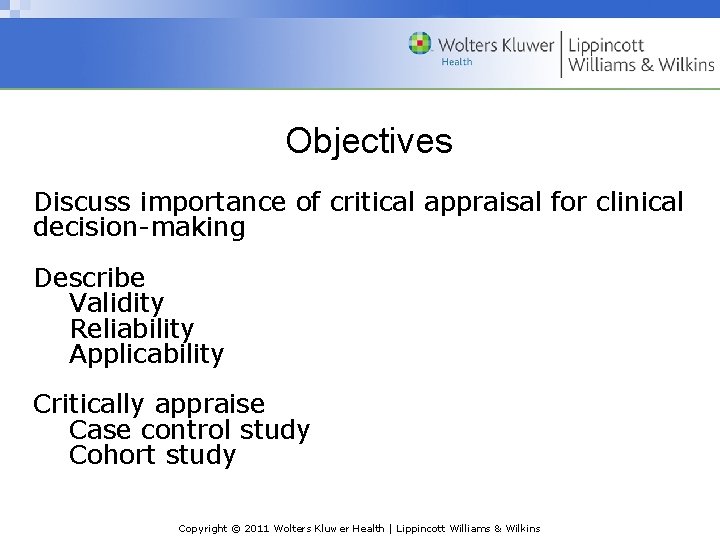 Wolters Kluwer Health | Lippincott Williams & Wilkins

Objectives

Discuss importance of critical appraisal for clinical decision-making

Describe
Validity
Reliability
Applicability

Critically appraise
Case control study
Cohort study

Copyright © 2011 Wolters Kluwer Health | Lippincott Williams & Wilkins